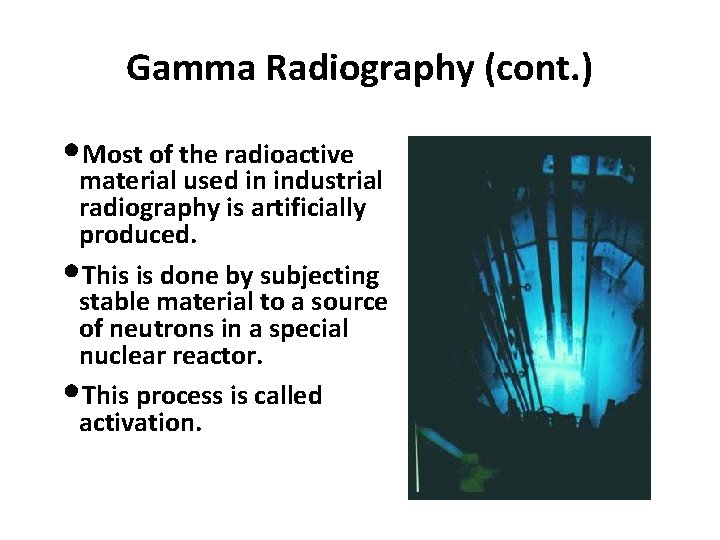 Gamma Radiography (cont.)

• Most of the radioactive material used in industrial radiography is artificially produced.

• This is done by subjecting stable material to a source of neutrons in a special nuclear reactor.

• This process is called activation.